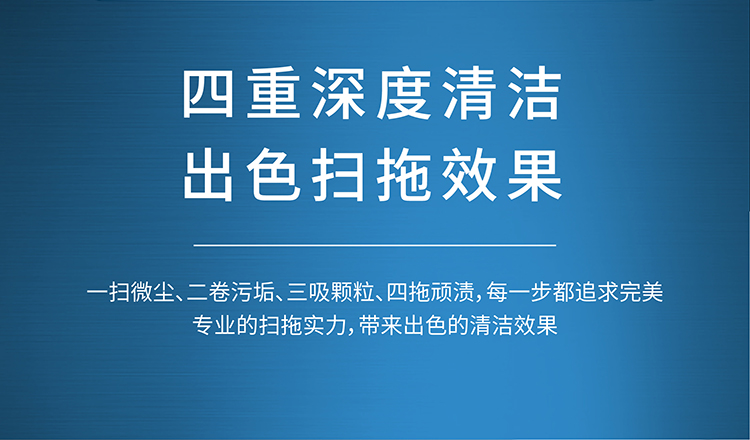 四重深度清洁
出色扫拖效果

一扫微尘、二卷污垢、三吸颗粒、四拖顽渍，每一步都追求完美
专业的扫拖实力，带来出色的清洁效果